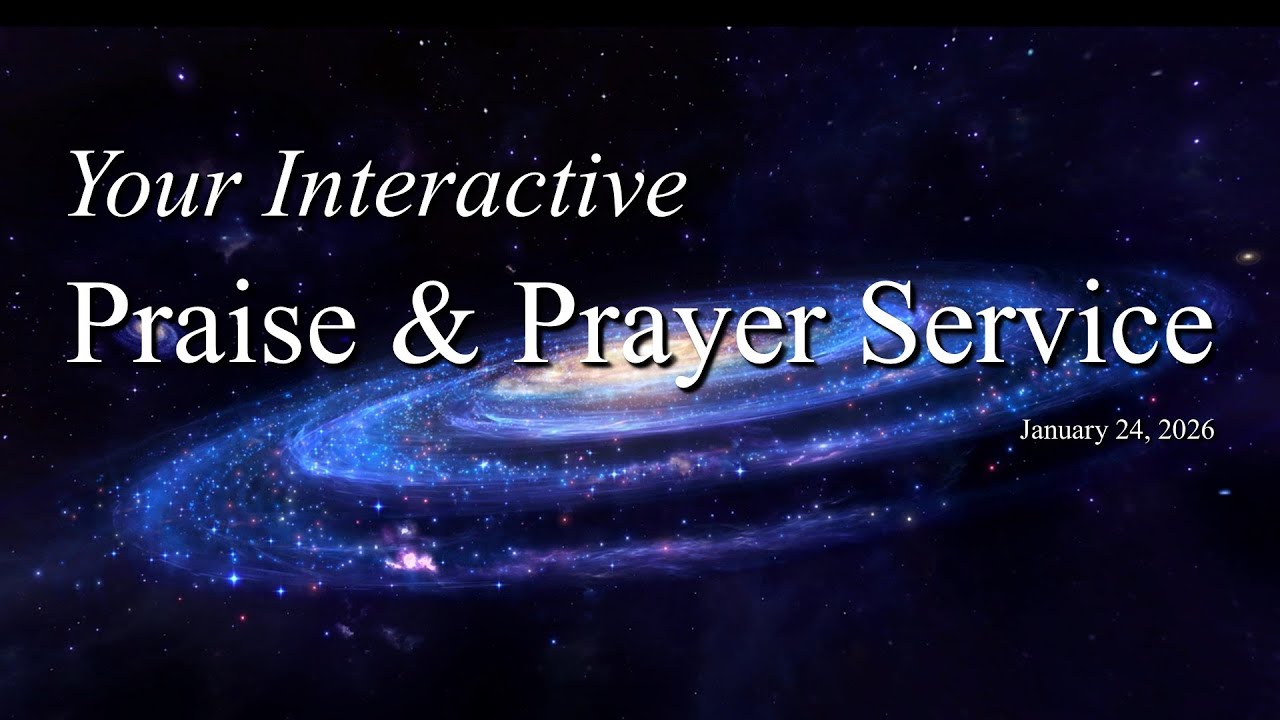 Your Interactive

Praise & Prayer Service

January 24, 2026